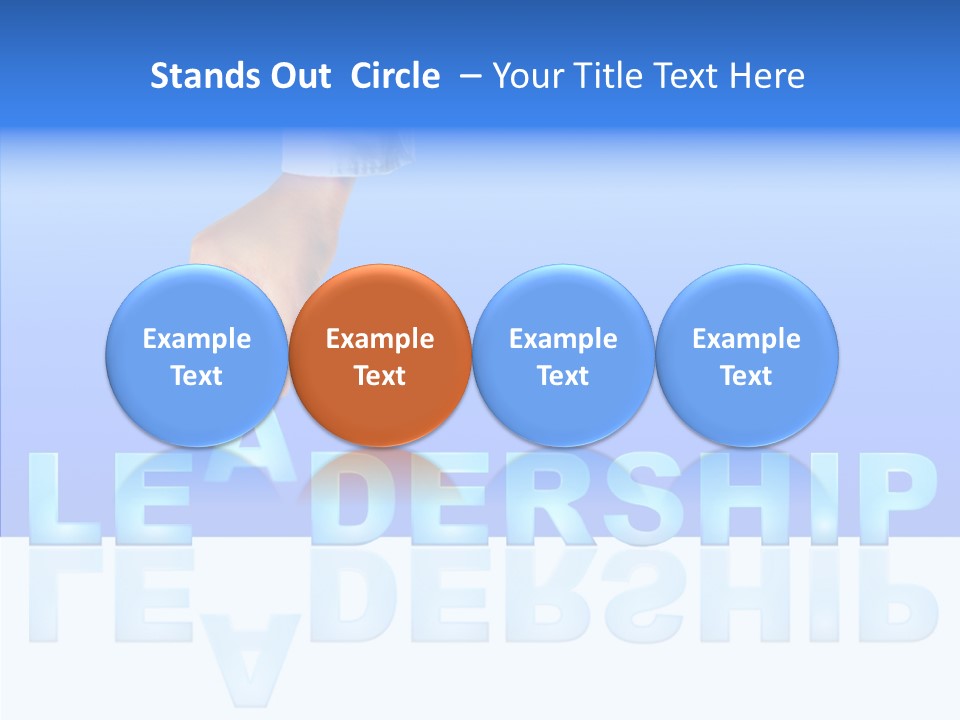 Stands Out Circle – Your Title Text Here

Example Text

Example Text

Example Text

Example Text

LEADERSHIP